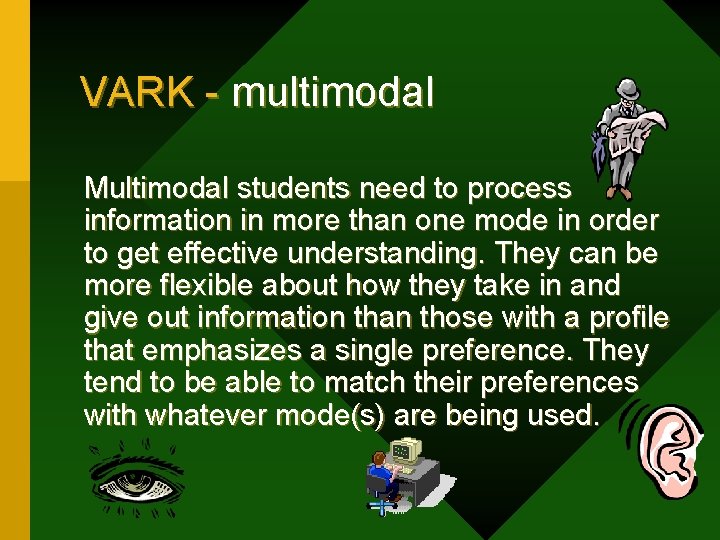 VARK - multimodal

Multimodal students need to process information in more than one mode in order to get effective understanding. They can be more flexible about how they take in and give out information than those with a profile that emphasizes a single preference. They tend to be able to match their preferences with whatever mode(s) are being used.